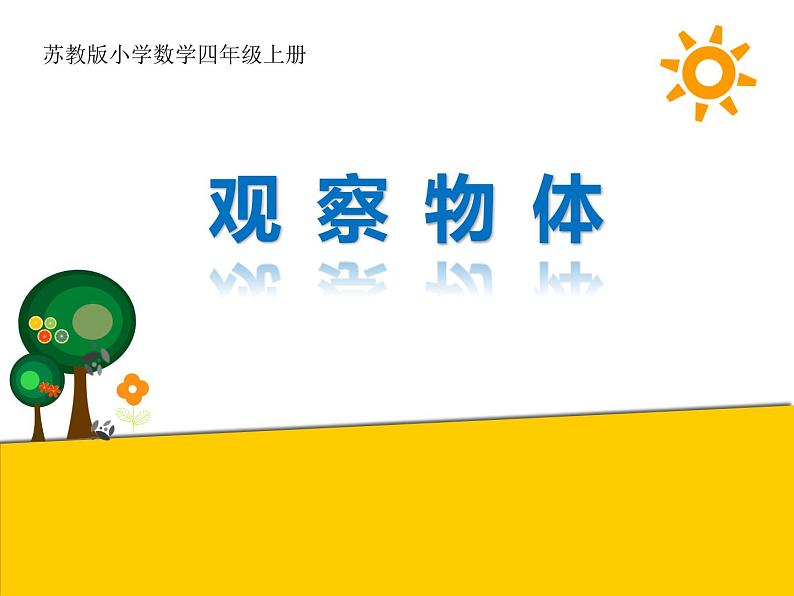 苏教版小学数学四年级上册

观察物体